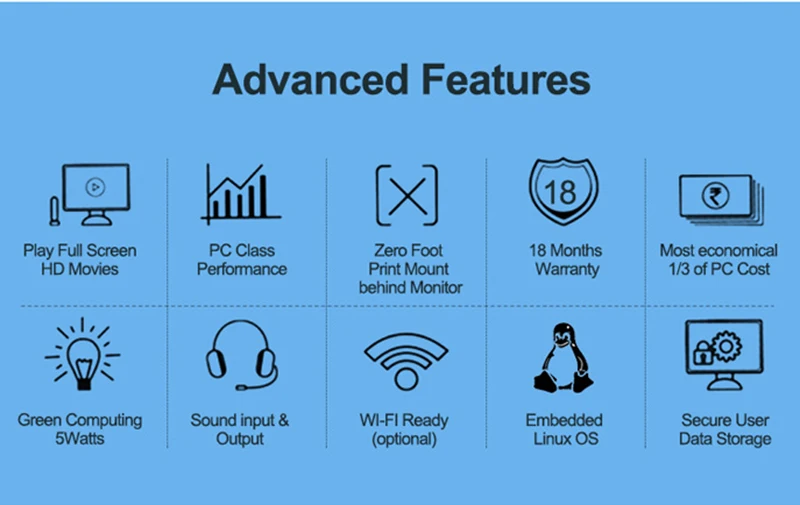 Advanced Features

Play Full Screen HD Movies

PC Class Performance

Zero Foot Print Mount behind Monitor

18

18 Months Warranty

₹

Most economical 1/3 of PC Cost

Green Computing 5Watts

Sound input & Output

WI-FI Ready (optional)

Embedded Linux OS

Secure User Data Storage